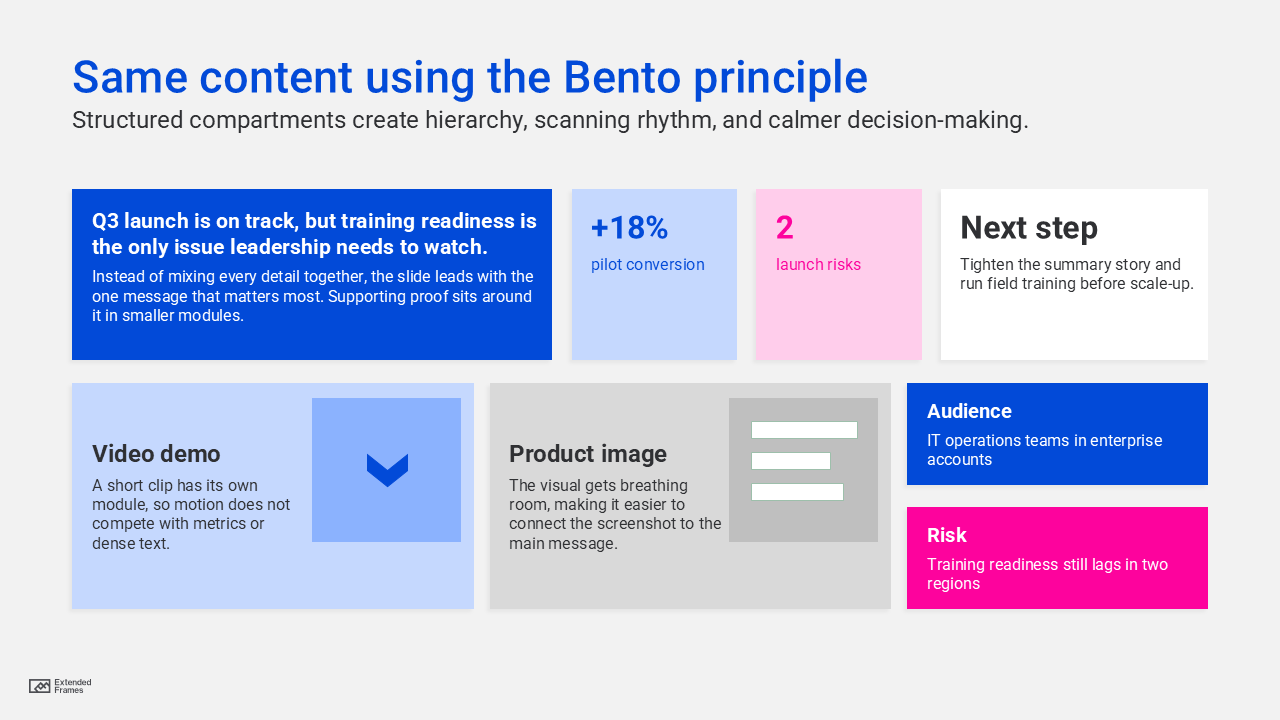 Same content using the Bento principle

Structured compartments create hierarchy, scanning rhythm, and calmer decision-making.

Q3 launch is on track, but training readiness is the only issue leadership needs to watch.

Instead of mixing every detail together, the slide leads with the one message that matters most. Supporting proof sits around it in smaller modules.

+18%

pilot conversion

2

launch risks

Next step

Tighten the summary story and run field training before scale-up.

Video demo

A short clip has its own module, so motion does not compete with metrics or dense text.

Product image

The visual gets breathing room, making it easier to connect the screenshot to the main message.

Audience

IT operations teams in enterprise accounts

Risk

Training readiness still lags in two regions

Extended Frames